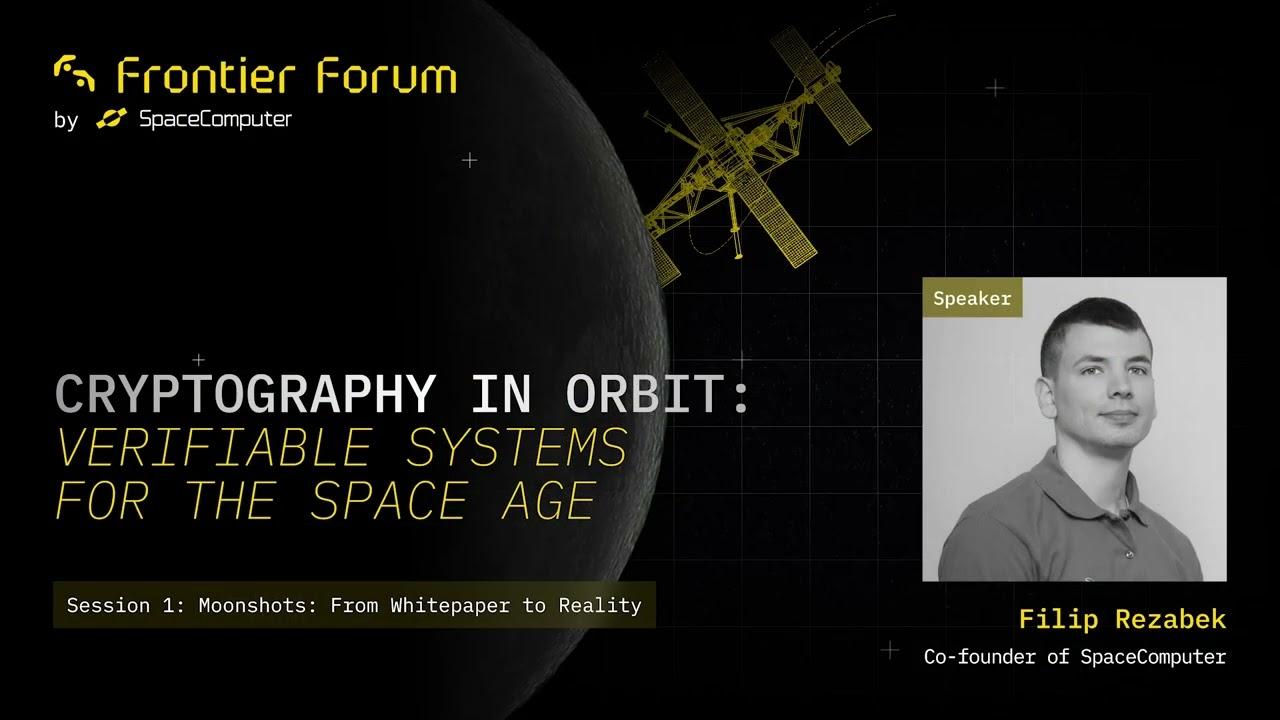 Frontier Forum
by SpaceComputer

CRYPTOGRAPHY IN ORBIT:
VERIFIABLE SYSTEMS FOR THE SPACE AGE

Session 1: Moonshots: From Whitepaper to Reality

Speaker

Filip Rezabek
Co-founder of SpaceComputer